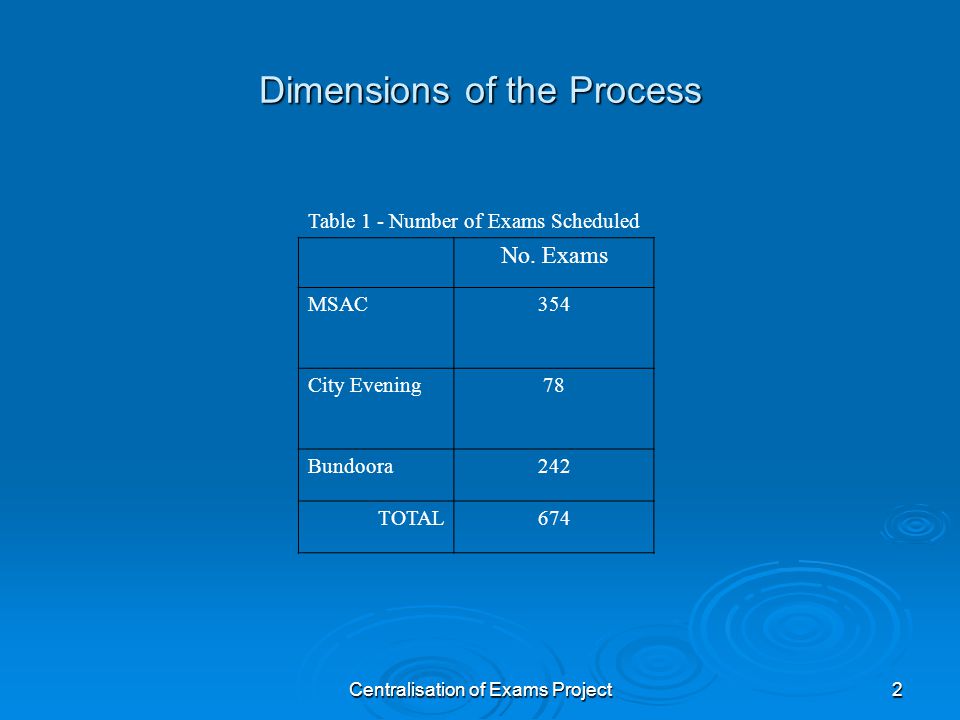 Dimensions of the Process

Table 1 - Number of Exams Scheduled

| | No. Exams |
|---|---|
| MSAC | 354 |
| City Evening | 78 |
| Bundoora | 242 |
| TOTAL | 674 |

Centralisation of Exams Project

2